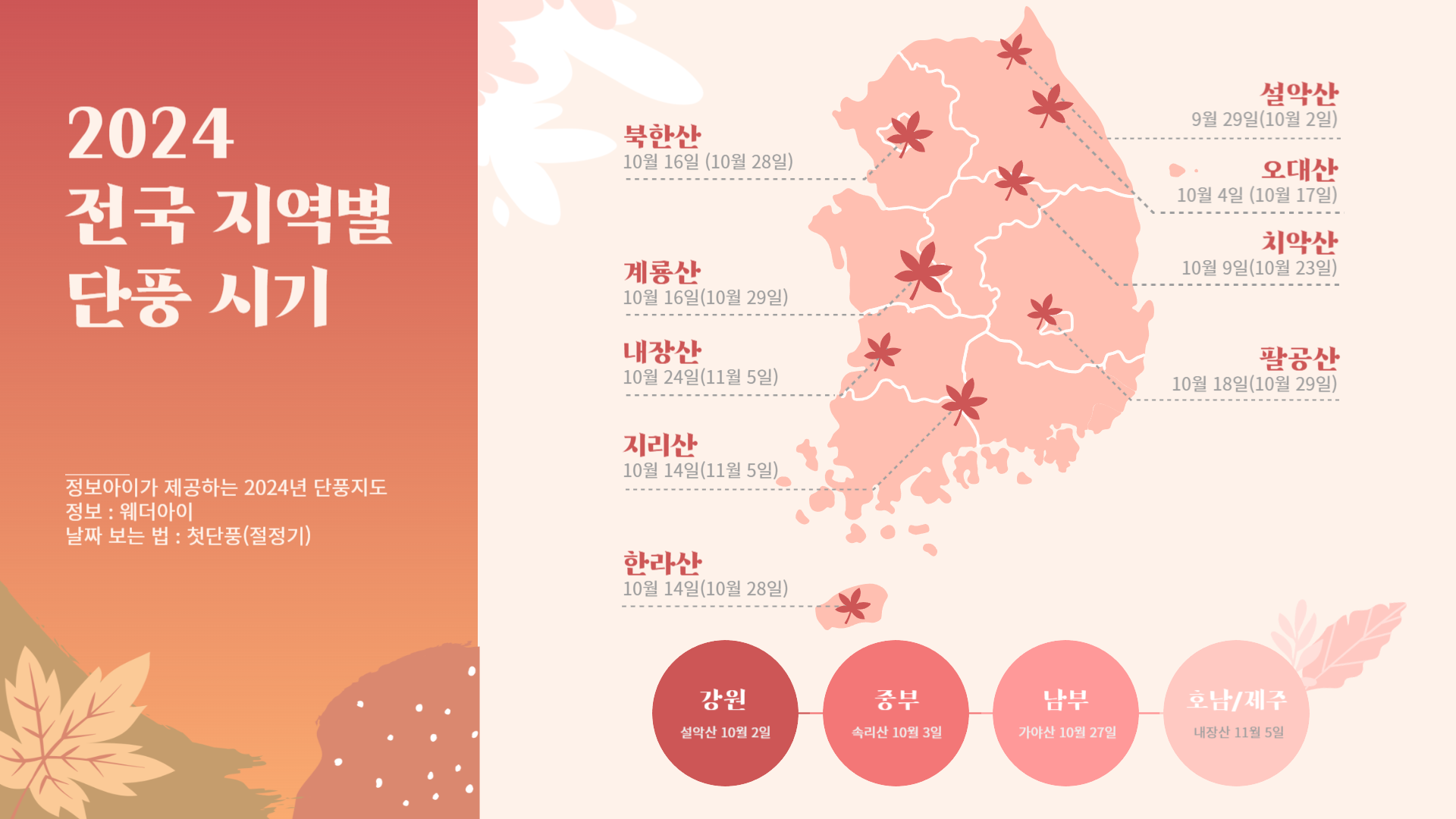 2024
전국 지역별
단풍 시기

정보아이가 제공하는 2024년 단풍지도
정보 : 웨더아이
날짜 보는 법 : 첫단풍(절정기)

북한산
10월 16일 (10월 28일)

계룡산
10월 16일(10월 29일)

내장산
10월 24일(11월 5일)

지리산
10월 14일(11월 5일)

한라산
10월 14일(10월 28일)

설악산
9월 29일(10월 2일)

오대산
10월 4일 (10월 17일)

치악산
10월 9일(10월 23일)

팔공산
10월 18일(10월 29일)

강원
설악산 10월 2일

중부
속리산 10월 3일

남부
가야산 10월 27일

호남/제주
내장산 11월 5일